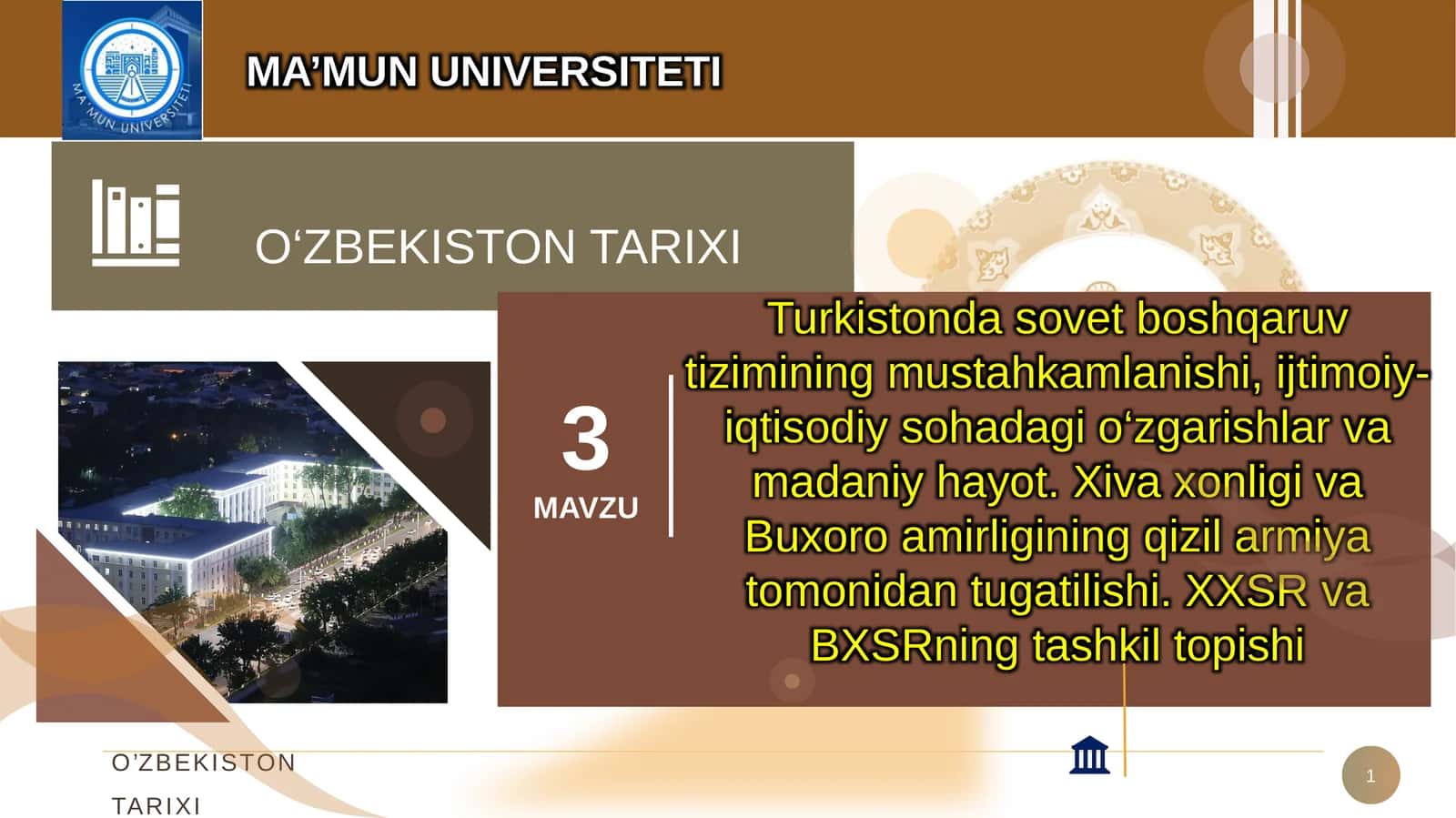 MA'MUN UNIVERSITETI

MA'MUN UNIVERSITETI

O‘ZBEKISTON TARIXI

3
MAVZU

Turkistonda sovet boshqaruv tizimining mustahkamlanishi, ijtimoiy-iqtisodiy sohadagi o‘zgarishlar va madaniy hayot. Xiva xonligi va Buxoro amirligining qizil armiya tomonidan tugatilishi. XXSR va BXSRning tashkil topishi

O’ZBEKISTON TARIXI

1